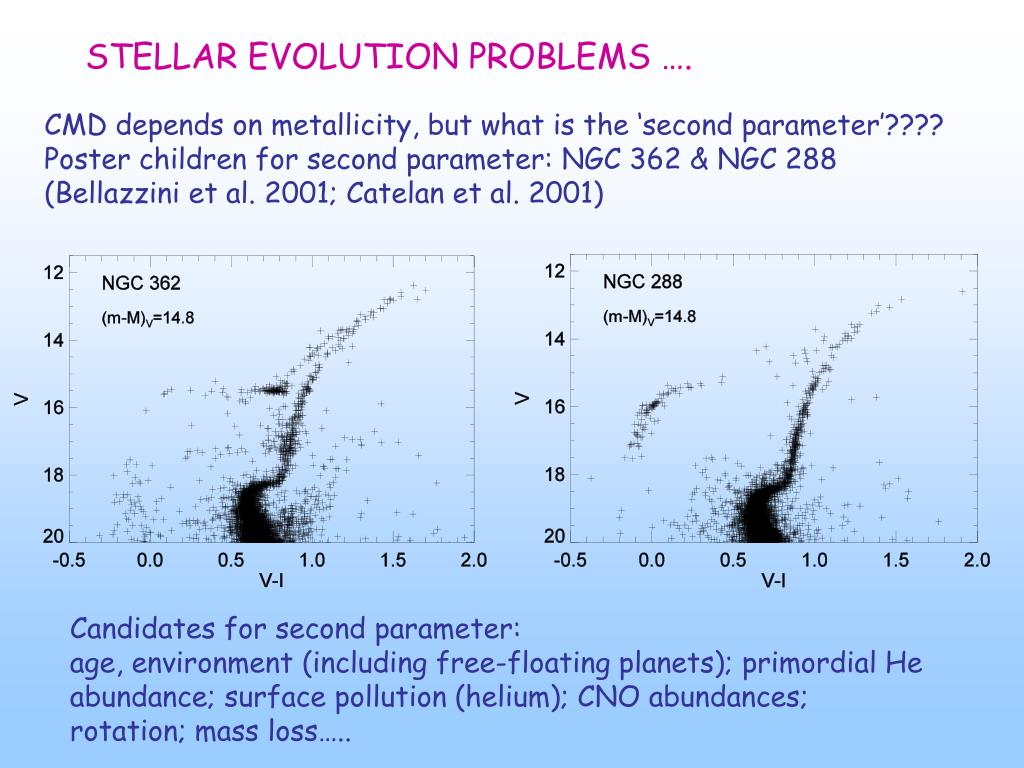 STELLAR EVOLUTION PROBLEMS ….

CMD depends on metallicity, but what is the ‘second parameter’????
Poster children for second parameter: NGC 362 & NGC 288
(Bellazzini et al. 2001; Catelan et al. 2001)

NGC 362
$(m-M)_V=14.8$
V
12
14
16
18
20
-0.5
0.0
0.5
1.0
1.5
2.0
V-I

NGC 288
$(m-M)_V=14.8$
V
12
14
16
18
20
-0.5
0.0
0.5
1.0
1.5
2.0
V-I

Candidates for second parameter:
age, environment (including free-floating planets); primordial He abundance; surface pollution (helium); CNO abundances; rotation; mass loss…..